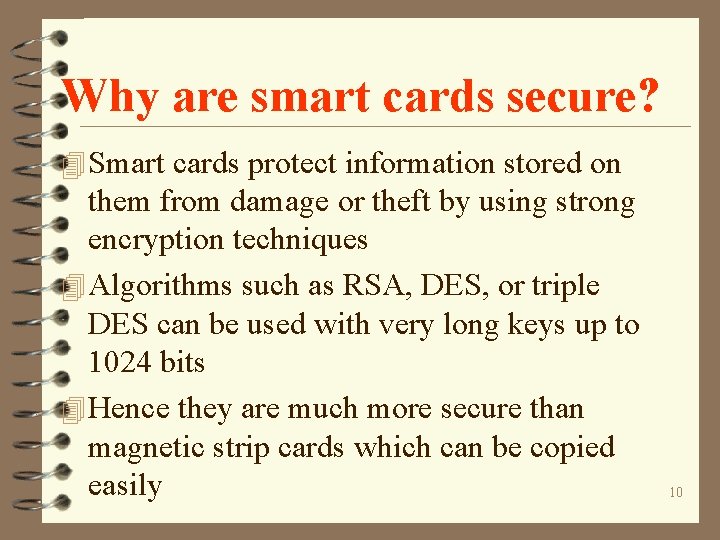 Why are smart cards secure?

Smart cards protect information stored on them from damage or theft by using strong encryption techniques

Algorithms such as RSA, DES, or triple DES can be used with very long keys up to 1024 bits

Hence they are much more secure than magnetic strip cards which can be copied easily

10